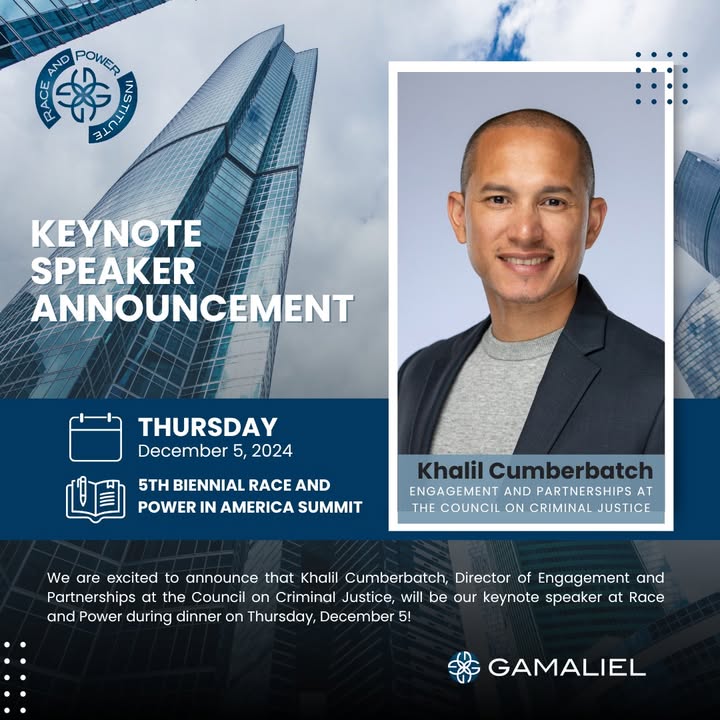 RACE AND POWER INSTITUTE

KEYNOTE SPEAKER ANNOUNCEMENT

THURSDAY
December 5, 2024

5TH BIENNIAL RACE AND POWER IN AMERICA SUMMIT

Khalil Cumberbatch
ENGAGEMENT AND PARTNERSHIPS AT THE COUNCIL ON CRIMINAL JUSTICE

We are excited to announce that Khalil Cumberbatch, Director of Engagement and Partnerships at the Council on Criminal Justice, will be our keynote speaker at Race and Power during dinner on Thursday, December 5!

GAMALIEL